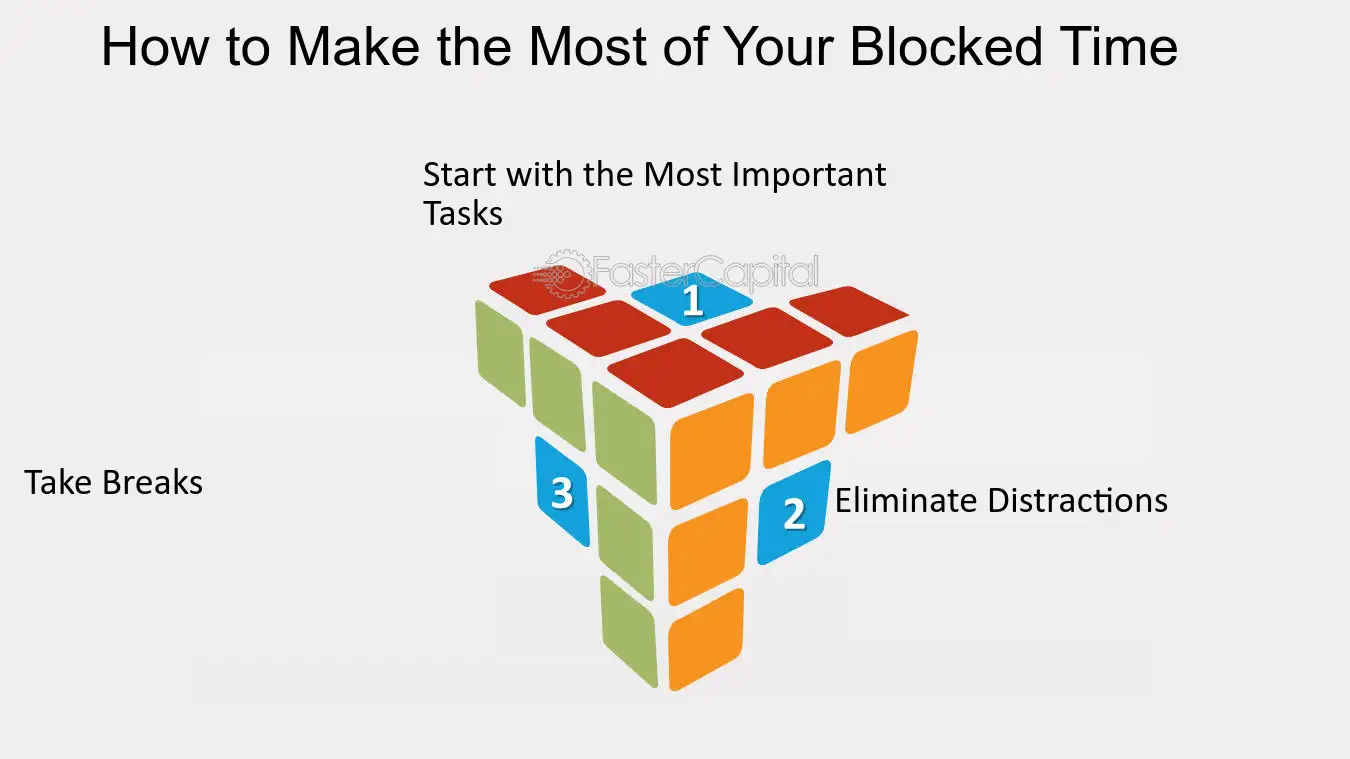 How to Make the Most of Your Blocked Time

Start with the Most Important Tasks

1

Take Breaks

3

2

Eliminate Distractions

FasterCapital